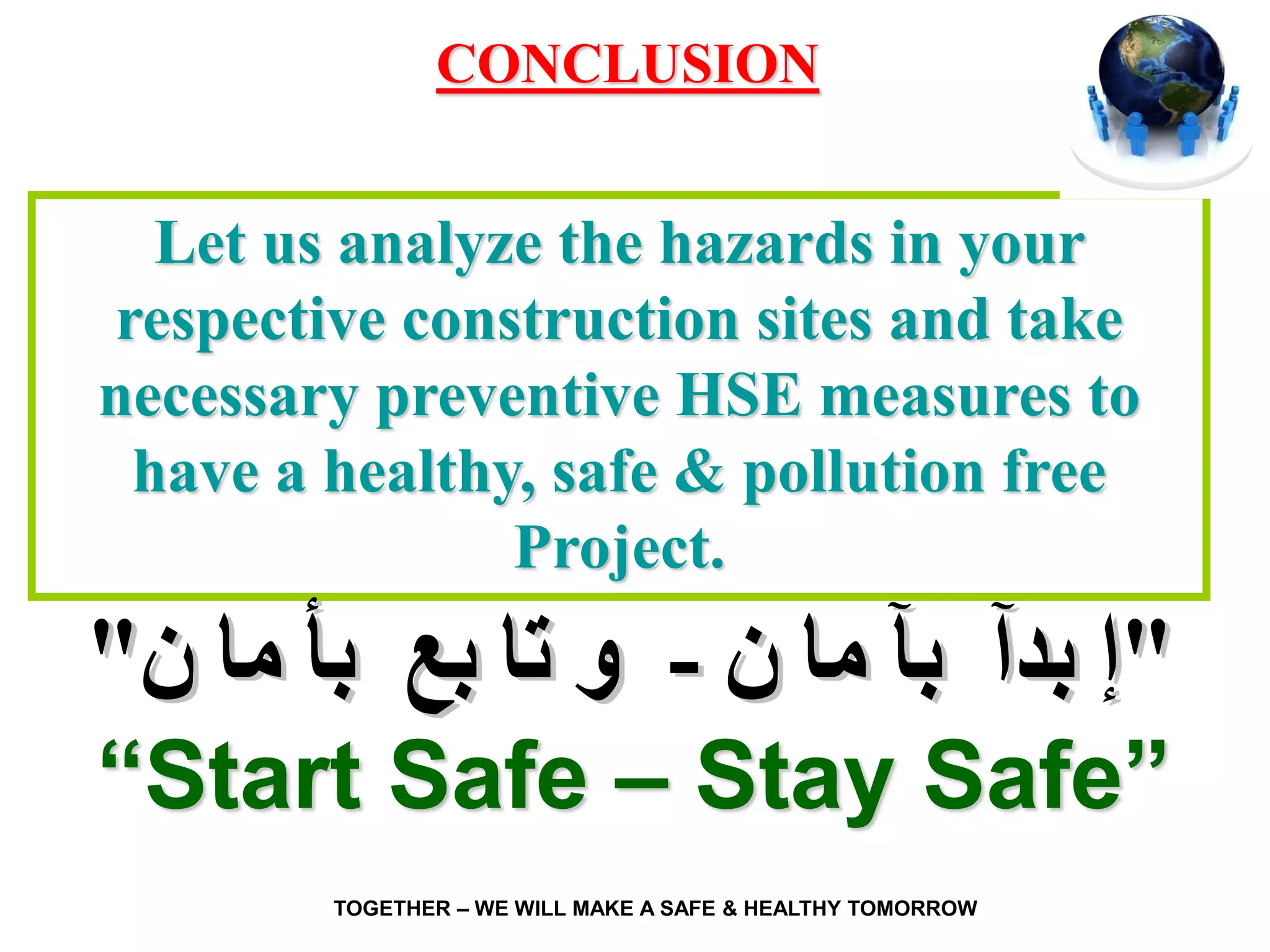 CONCLUSION

Let us analyze the hazards in your respective construction sites and take necessary preventive HSE measures to have a healthy, safe & pollution free Project.

"إبدآ بآمان - وتابع بأمان"

“Start Safe – Stay Safe”

TOGETHER – WE WILL MAKE A SAFE & HEALTHY TOMORROW